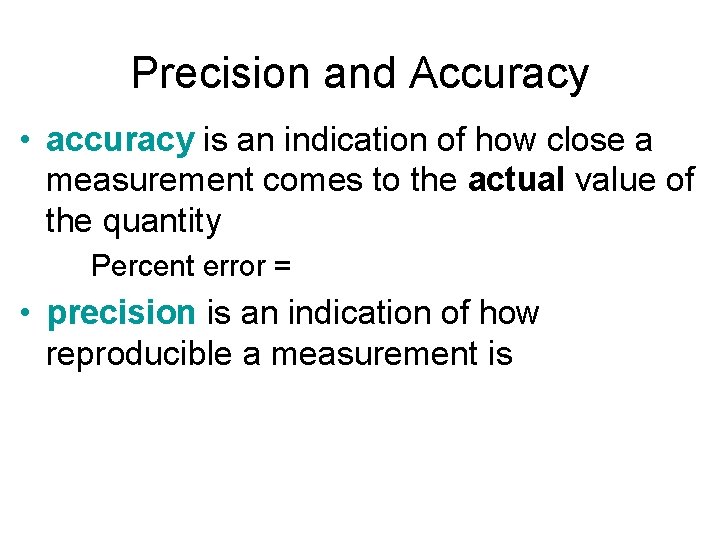 Precision and Accuracy

• accuracy is an indication of how close a measurement comes to the actual value of the quantity

Percent error =

• precision is an indication of how reproducible a measurement is